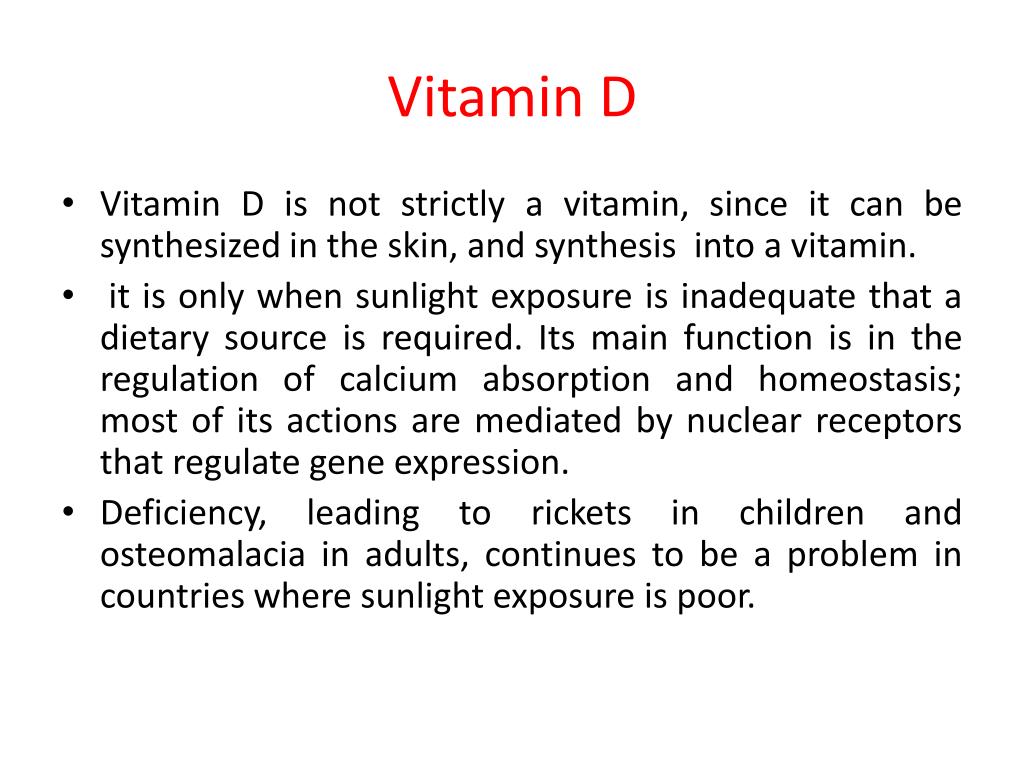 Vitamin D

• Vitamin D is not strictly a vitamin, since it can be synthesized in the skin, and synthesis into a vitamin.
• it is only when sunlight exposure is inadequate that a dietary source is required. Its main function is in the regulation of calcium absorption and homeostasis; most of its actions are mediated by nuclear receptors that regulate gene expression.
• Deficiency, leading to rickets in children and osteomalacia in adults, continues to be a problem in countries where sunlight exposure is poor.